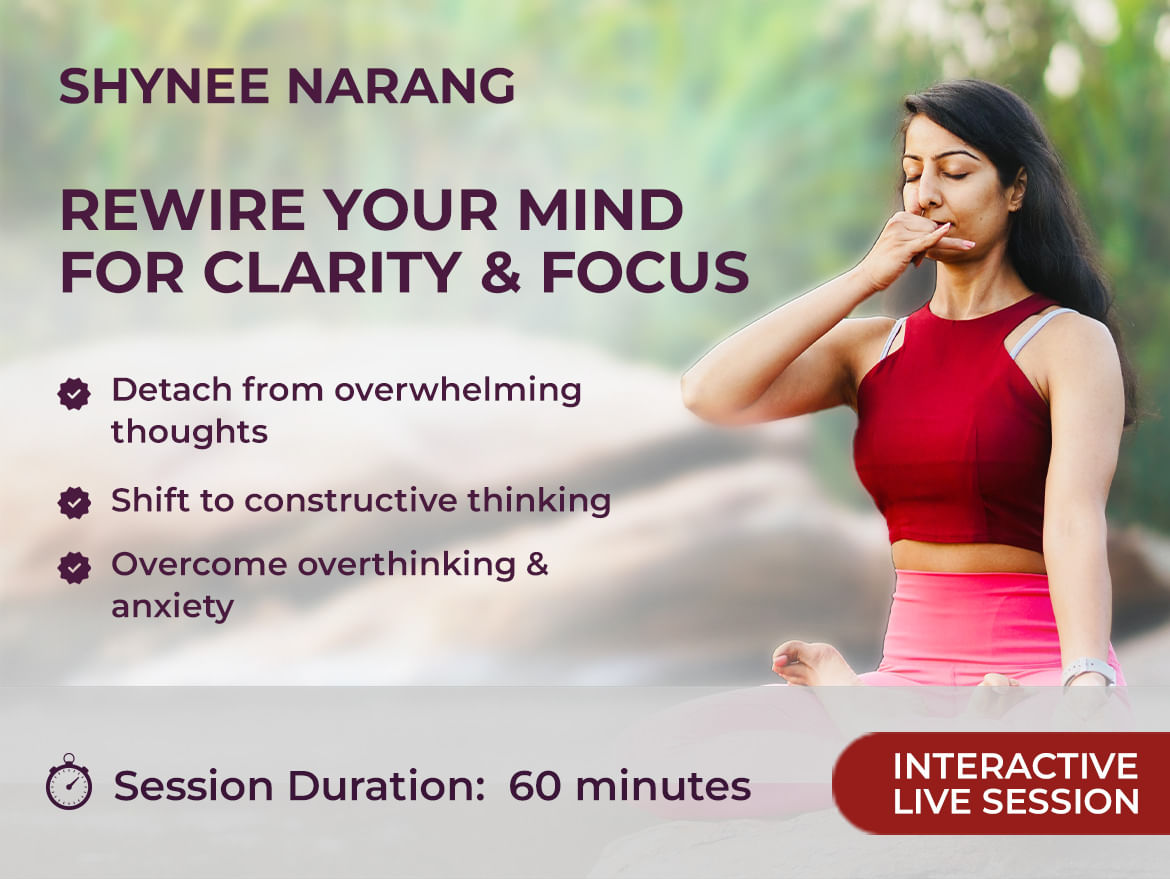 SHYNEE NARANG

REWIRE YOUR MIND FOR CLARITY & FOCUS

Detach from overwhelming thoughts

Shift to constructive thinking

Overcome overthinking & anxiety

Session Duration: 60 minutes

INTERACTIVE LIVE SESSION